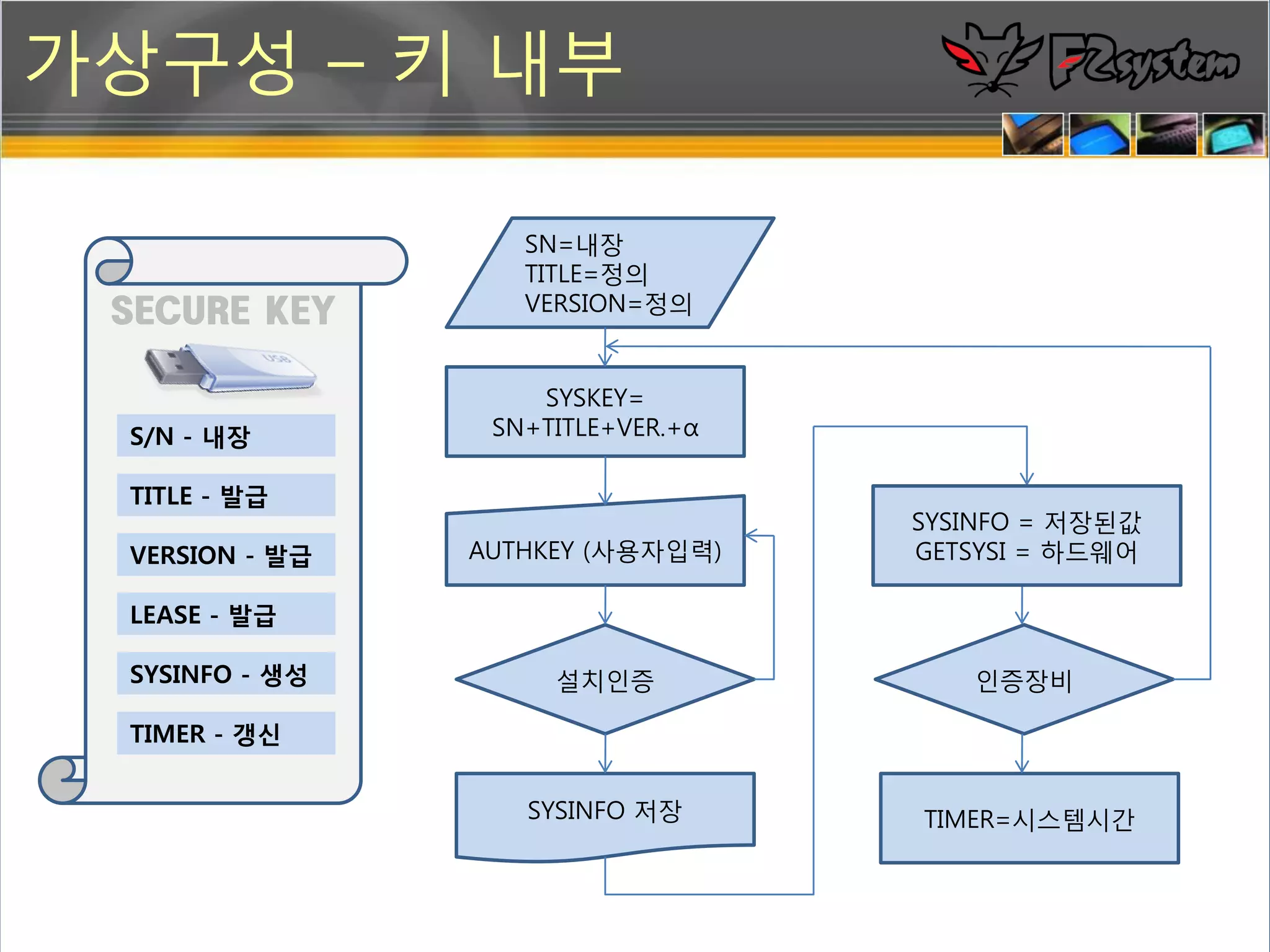 가상구성 – 키 내부

F2system

SECURE KEY

USB

S/N - 내장

TITLE - 발급

VERSION - 발급

LEASE - 발급

SYSINFO - 생성

TIMER - 갱신

SN=내장
TITLE=정의
VERSION=정의

SYSKEY=
SN+TITLE+VER.+α

AUTHKEY (사용자입력)

설치인증

SYSINFO 저장

SYSINFO = 저장된값
GETSYSI = 하드웨어

인증장비

TIMER=시스템시간